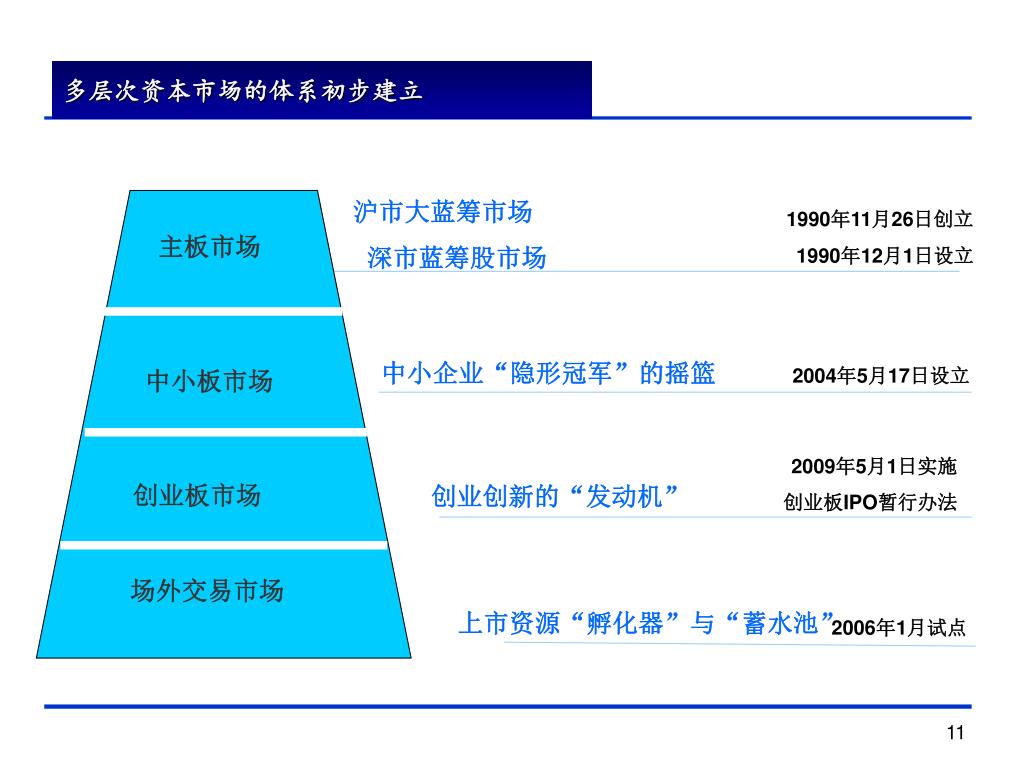 多层次资本市场的体系初步建立

主板市场

沪市大蓝筹市场

1990年11月26日创立

深市蓝筹股市场

1990年12月1日设立

中小板市场

中小企业“隐形冠军”的摇篮

2004年5月17日设立

创业板市场

创业创新的“发动机”

2009年5月1日实施
创业板IPO暂行办法

场外交易市场

上市资源“孵化器”与“蓄水池”

2006年1月试点

11